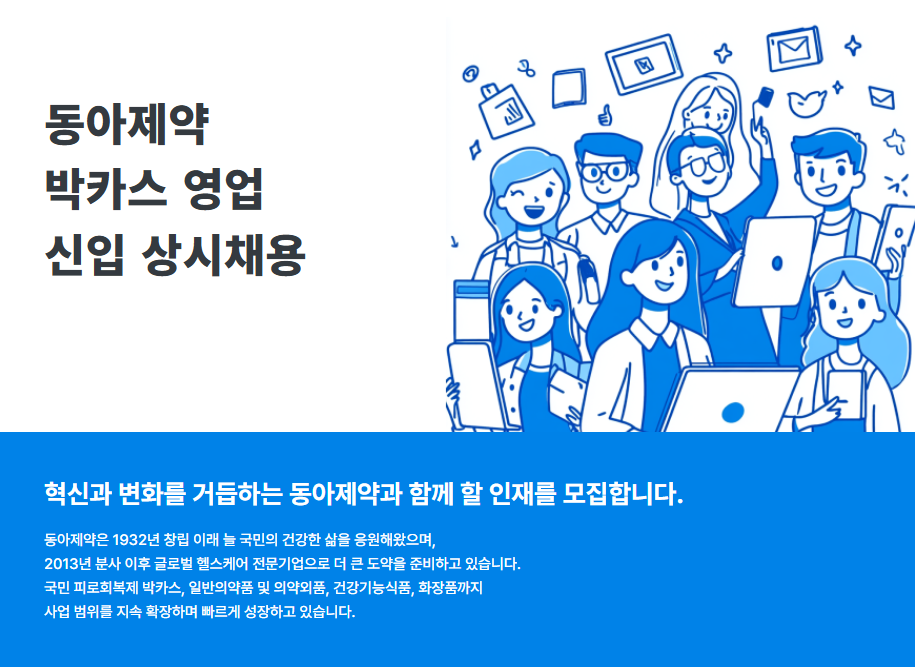 동아제약
박카스 영업
신입 상시채용

혁신과 변화를 거듭하는 동아제약과 함께 할 인재를 모집합니다.

동아제약은 1932년 창립 이래 늘 국민의 건강한 삶을 응원해왔으며, 2013년 분사 이후 글로벌 헬스케어 전문기업으로 더 큰 도약을 준비하고 있습니다. 국민 피로회복제 박카스, 일반의약품 및 의약외품, 건강기능식품, 화장품까지 사업 범위를 지속 확장하며 빠르게 성장하고 있습니다.